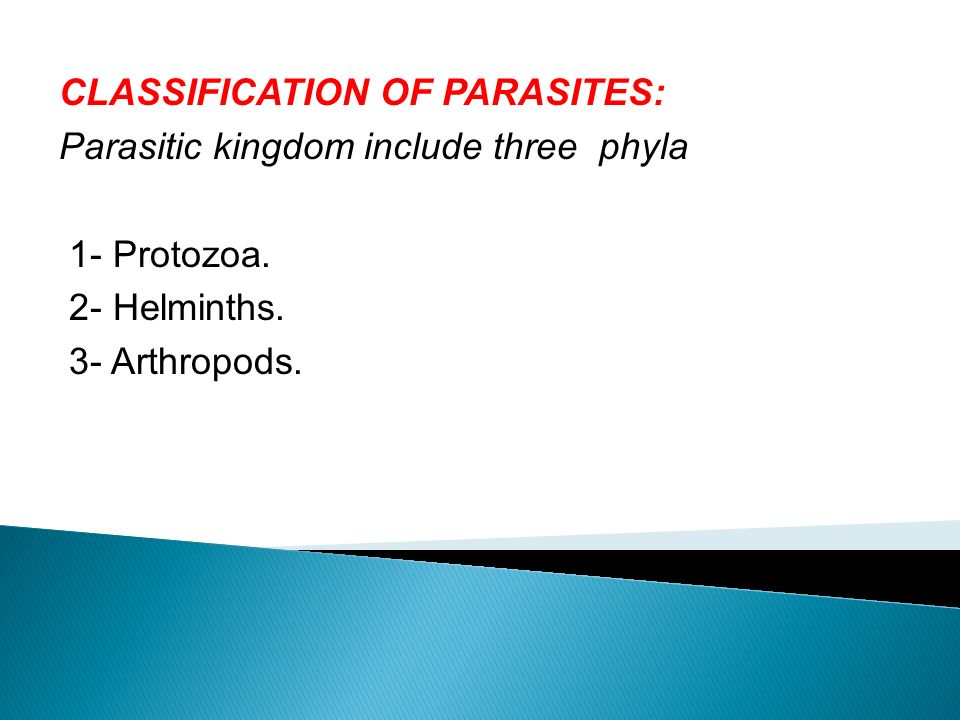 CLASSIFICATION OF PARASITES:
Parasitic kingdom include three phyla

1- Protozoa.
2- Helminths.
3- Arthropods.